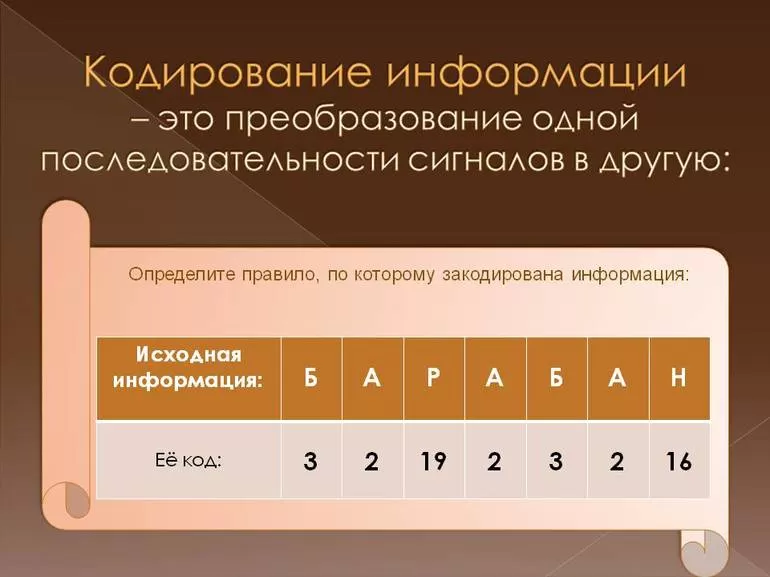 Кодирование информации – это преобразование одной последовательности сигналов в другую:

Определите правило, по которому закодирована информация:

| Исходная информация: | Б | А | Р | А | Б | А | Н |
|---|---|---|---|---|---|---|---|
| Её код: | 3 | 2 | 19 | 2 | 3 | 2 | 16 |